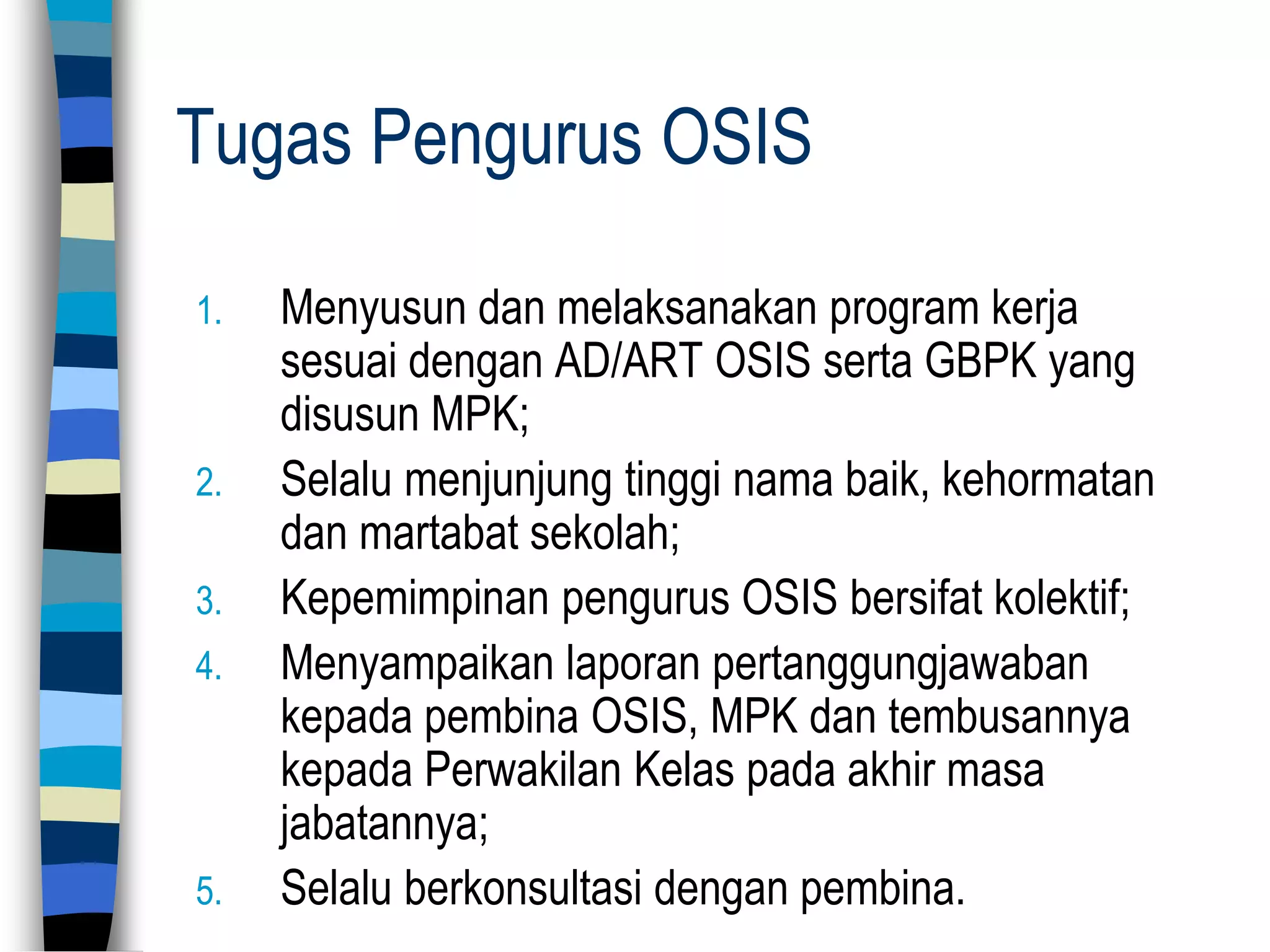 Tugas Pengurus OSIS

1. Menyusun dan melaksanakan program kerja sesuai dengan AD/ART OSIS serta GBPK yang disusun MPK;
2. Selalu menjunjung tinggi nama baik, kehormatan dan martabat sekolah;
3. Kepemimpinan pengurus OSIS bersifat kolektif;
4. Menyampaikan laporan pertanggungjawaban kepada pembina OSIS, MPK dan tembusannya kepada Perwakilan Kelas pada akhir masa jabatannya;
5. Selalu berkonsultasi dengan pembina.